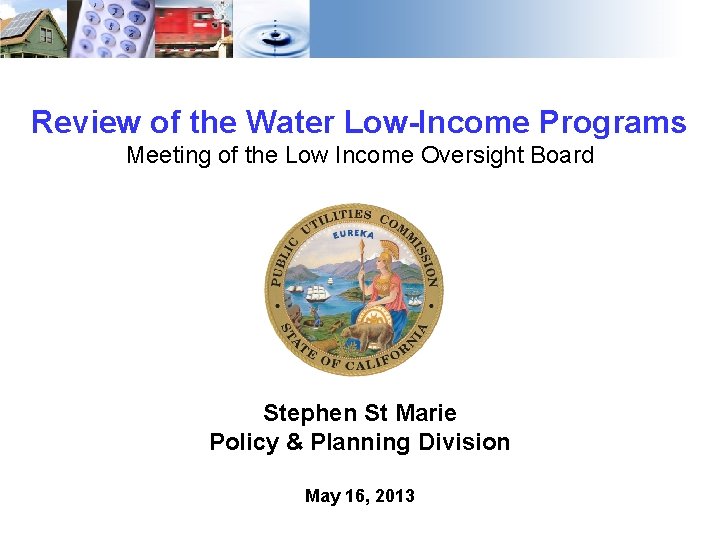 Review of the Water Low-Income Programs

Meeting of the Low Income Oversight Board

PUBLIC UTILITIES COMMISSION
EUREKA
STATE OF CALIFORNIA

Stephen St Marie
Policy & Planning Division

May 16, 2013